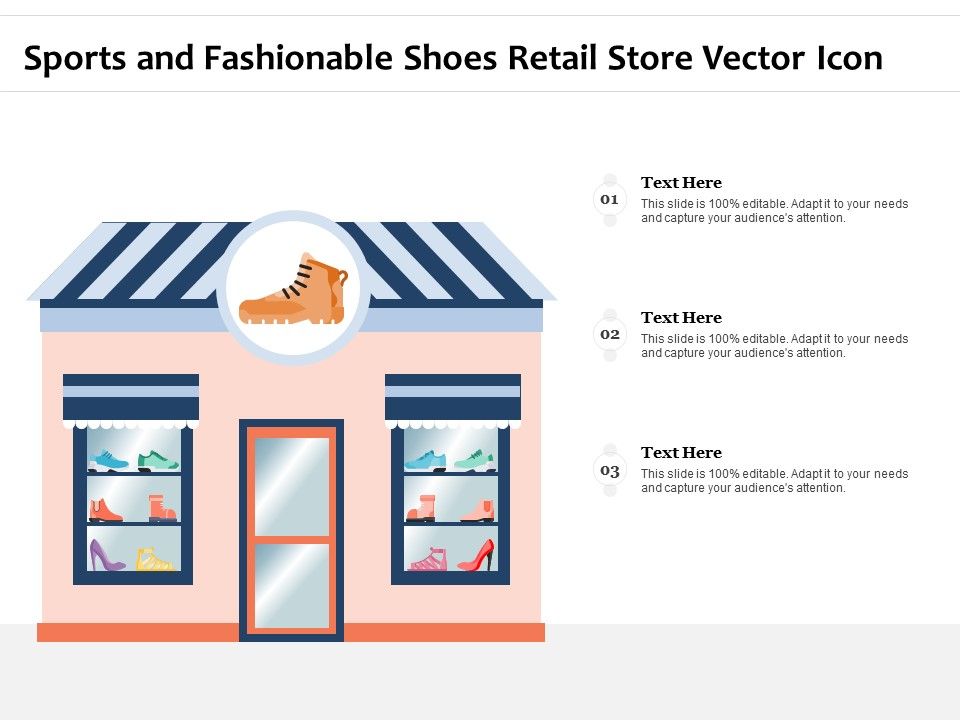 Sports and Fashionable Shoes Retail Store Vector Icon

01
Text Here
This slide is 100% editable. Adapt it to your needs and capture your audience's attention.

02
Text Here
This slide is 100% editable. Adapt it to your needs and capture your audience's attention.

03
Text Here
This slide is 100% editable. Adapt it to your needs and capture your audience's attention.